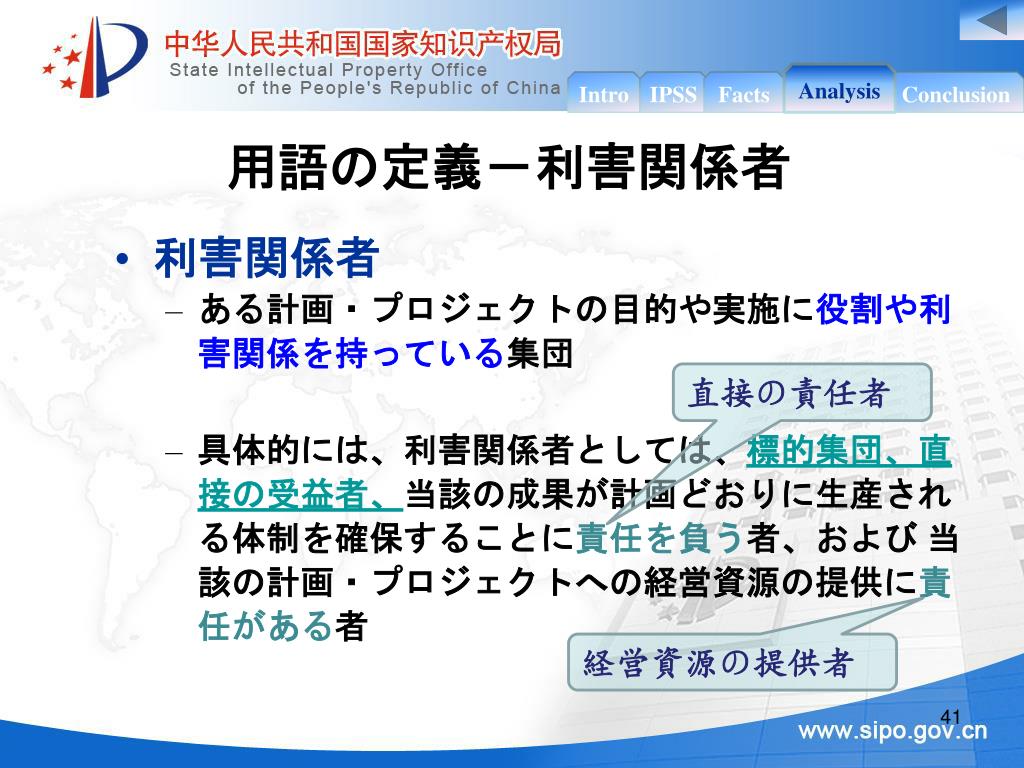 中华人民共和国国家知识产权局
State Intellectual Property Office of the People's Republic of China

Intro IPSS Facts Analysis Conclusion

用語の定義－利害関係者

• 利害関係者

– ある計画・プロジェクトの目的や実施に役割や利害関係を持っている集団

直接の責任者

– 具体的には、利害関係者としては、標的集団、直接の受益者、当該の成果が計画どおりに生産される体制を確保することに責任を負う者、および 当該の計画・プロジェクトへの経営資源の提供に責任がある者

経営資源の提供者

41

www.sipo.gov.cn